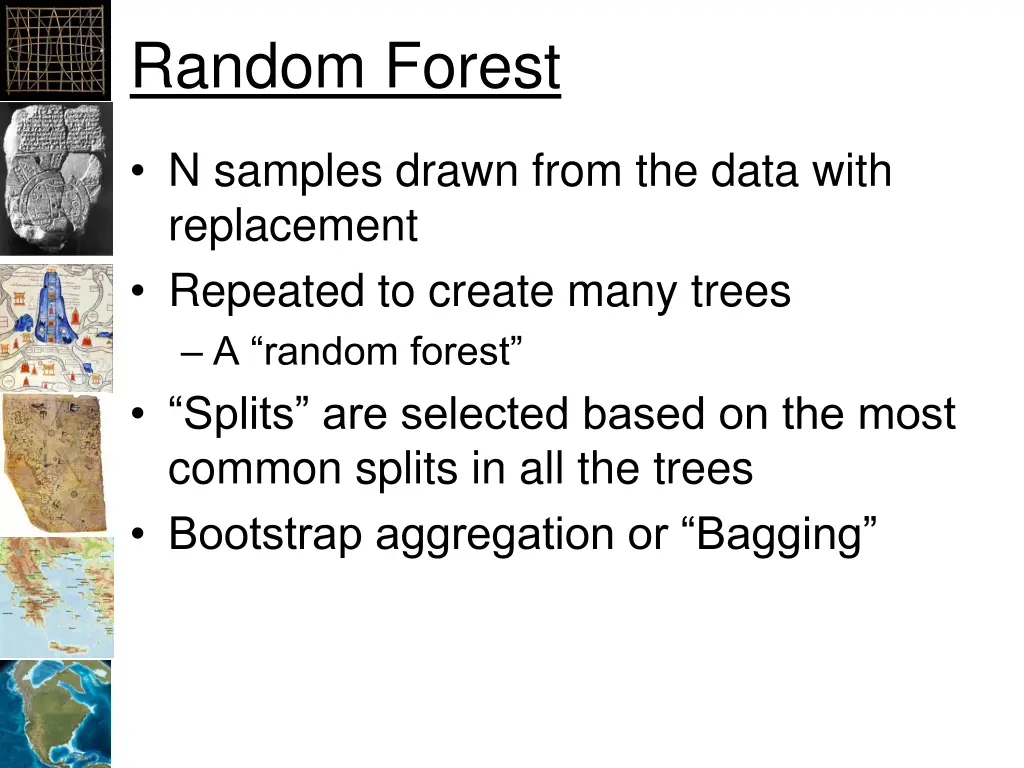 Random Forest

• N samples drawn from the data with replacement
• Repeated to create many trees
– A “random forest”
• “Splits” are selected based on the most common splits in all the trees
• Bootstrap aggregation or “Bagging”